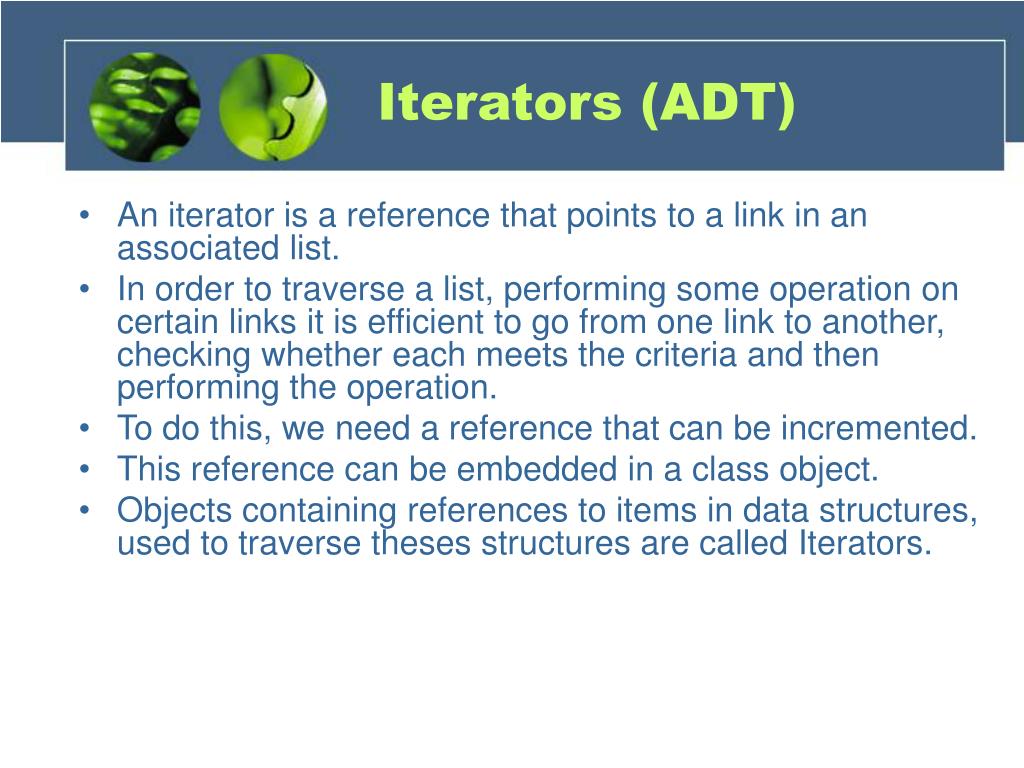 Iterators (ADT)

• An iterator is a reference that points to a link in an associated list.
• In order to traverse a list, performing some operation on certain links it is efficient to go from one link to another, checking whether each meets the criteria and then performing the operation.
• To do this, we need a reference that can be incremented.
• This reference can be embedded in a class object.
• Objects containing references to items in data structures, used to traverse theses structures are called Iterators.